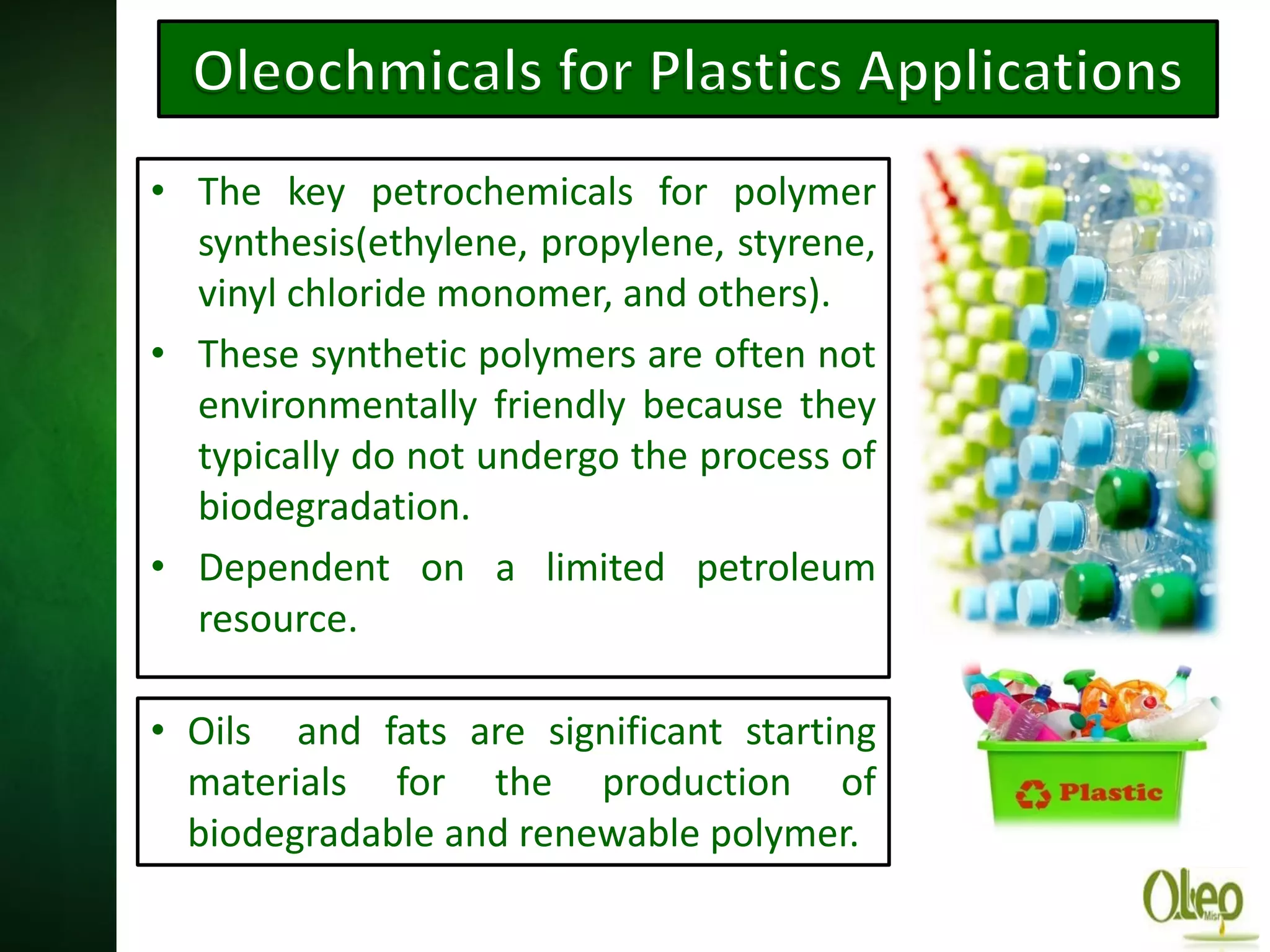 Oleochmicals for Plastics Applications

• The key petrochemicals for polymer synthesis(ethylene, propylene, styrene, vinyl chloride monomer, and others).
• These synthetic polymers are often not environmentally friendly because they typically do not undergo the process of biodegradation.
• Dependent on a limited petroleum resource.

• Oils and fats are significant starting materials for the production of biodegradable and renewable polymer.

Plastic

Oleo Misr